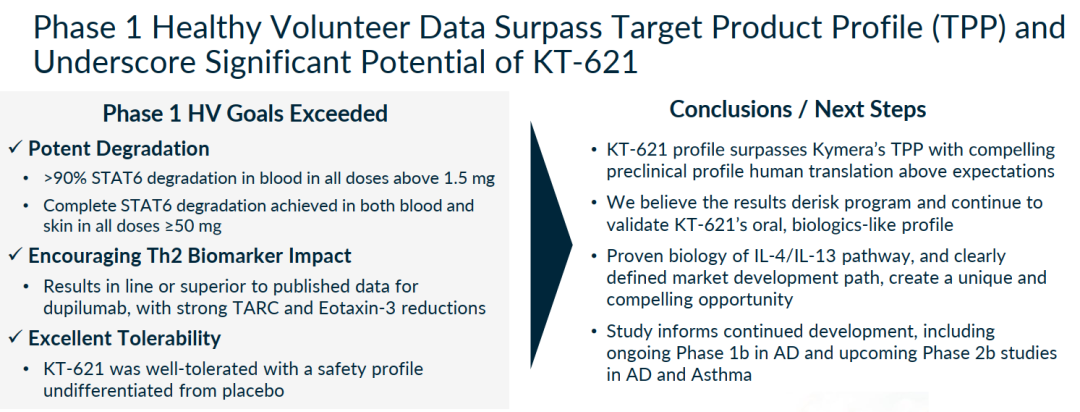 Phase 1 Healthy Volunteer Data Surpass Target Product Profile (TPP) and Underscore Significant Potential of KT-621

Phase 1 HV Goals Exceeded

✓ Potent Degradation

• >90% STAT6 degradation in blood in all doses above 1.5 mg

• Complete STAT6 degradation achieved in both blood and skin in all doses ≥50 mg

✓ Encouraging Th2 Biomarker Impact

• Results in line or superior to published data for dupilumab, with strong TARC and Eotaxin-3 reductions

✓ Excellent Tolerability

• KT-621 was well-tolerated with a safety profile undifferentiated from placebo

Conclusions / Next Steps

• KT-621 profile surpasses Kymera's TPP with compelling preclinical profile human translation above expectations

• We believe the results derisk program and continue to validate KT-621's oral, biologics-like profile

• Proven biology of IL-4/IL-13 pathway, and clearly defined market development path, create a unique and compelling opportunity

• Study informs continued development, including ongoing Phase 1b in AD and upcoming Phase 2b studies in AD and Asthma